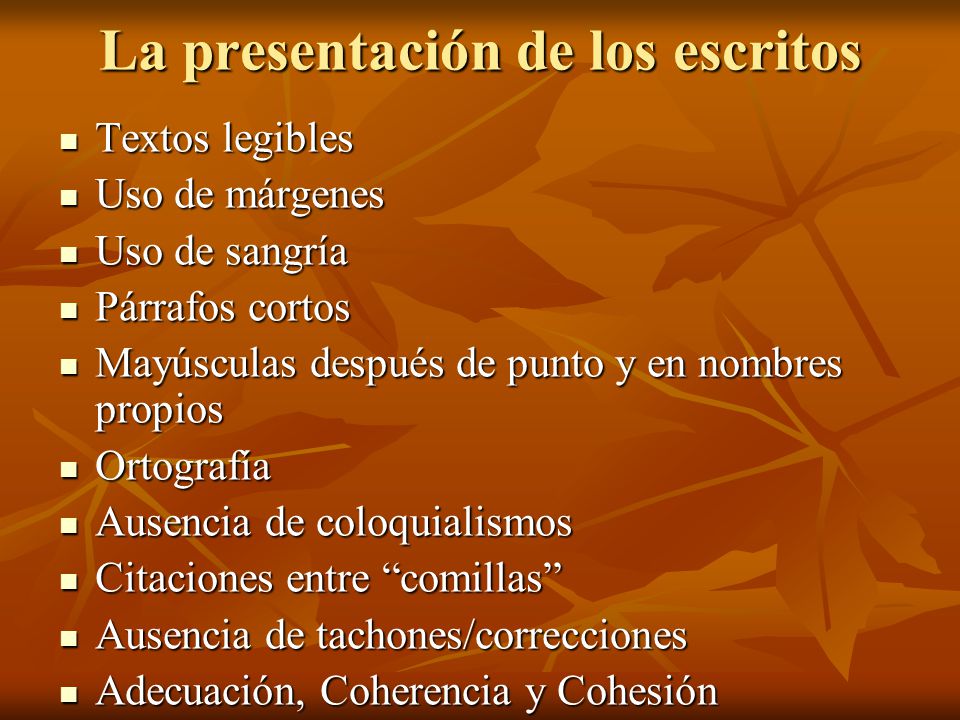 La presentación de los escritos

- Textos legibles
- Uso de márgenes
- Uso de sangría
- Párrafos cortos
- Mayúsculas después de punto y en nombres propios
- Ortografía
- Ausencia de coloquialismos
- Citaciones entre “comillas”
- Ausencia de tachones/correcciones
- Adecuación, Coherencia y Cohesión